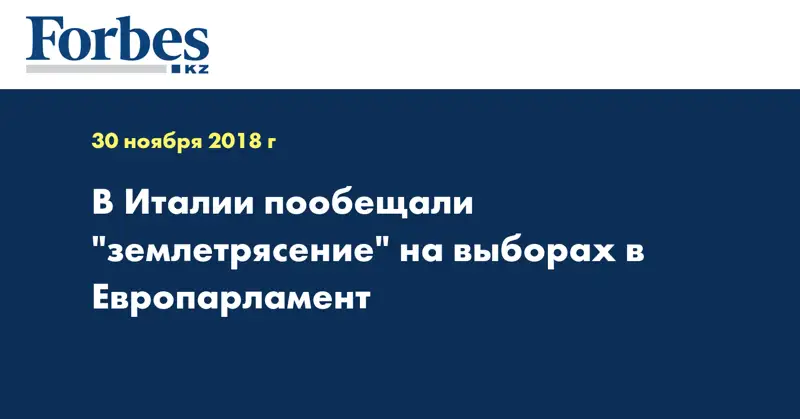 Forbes
KZ

30 ноября 2018 г

В Италии пообещали "землетрясение" на выборах в Европарламент